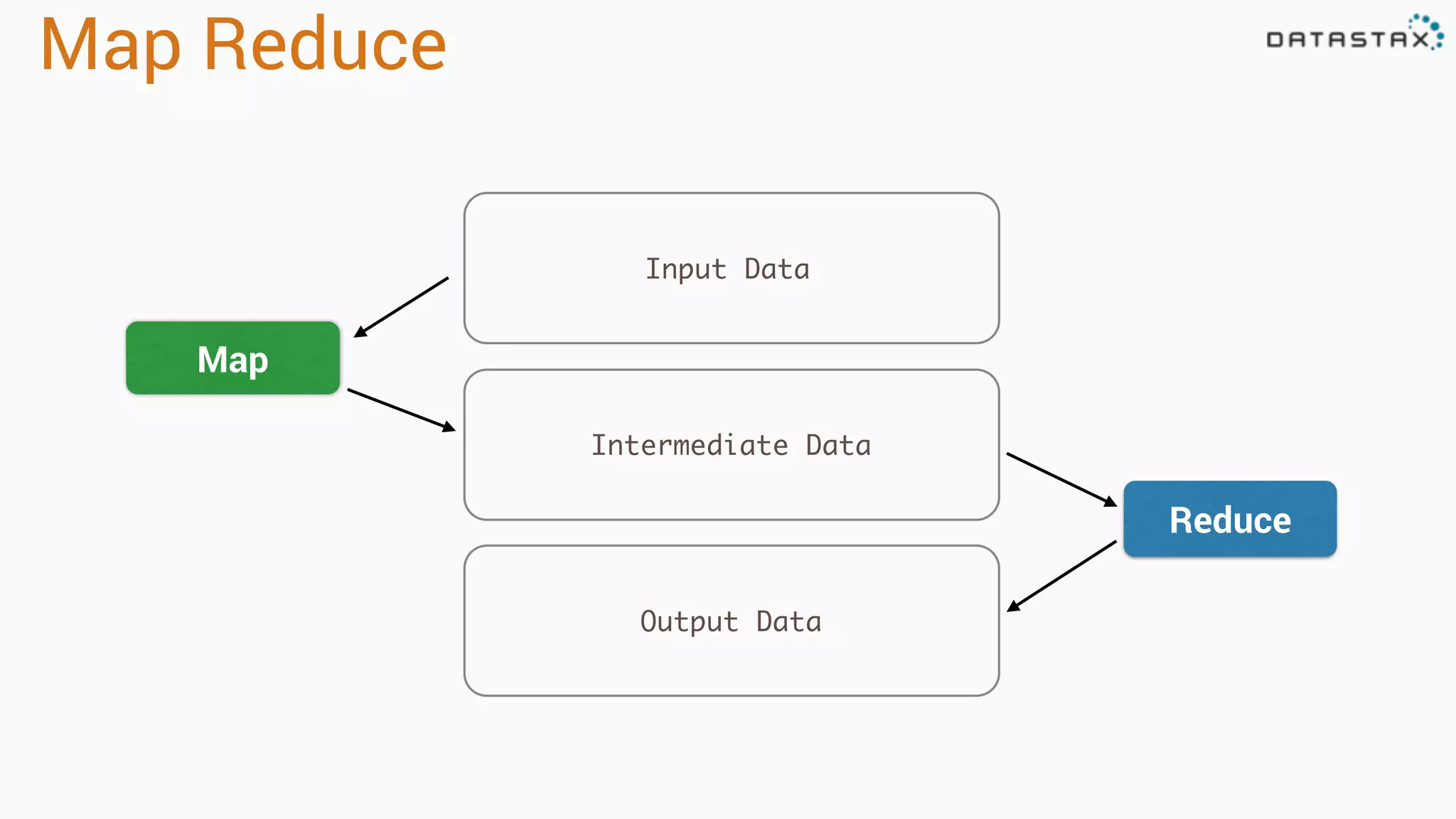 Map Reduce

DATASTAX

Input Data

Map

Intermediate Data

Reduce

Output Data